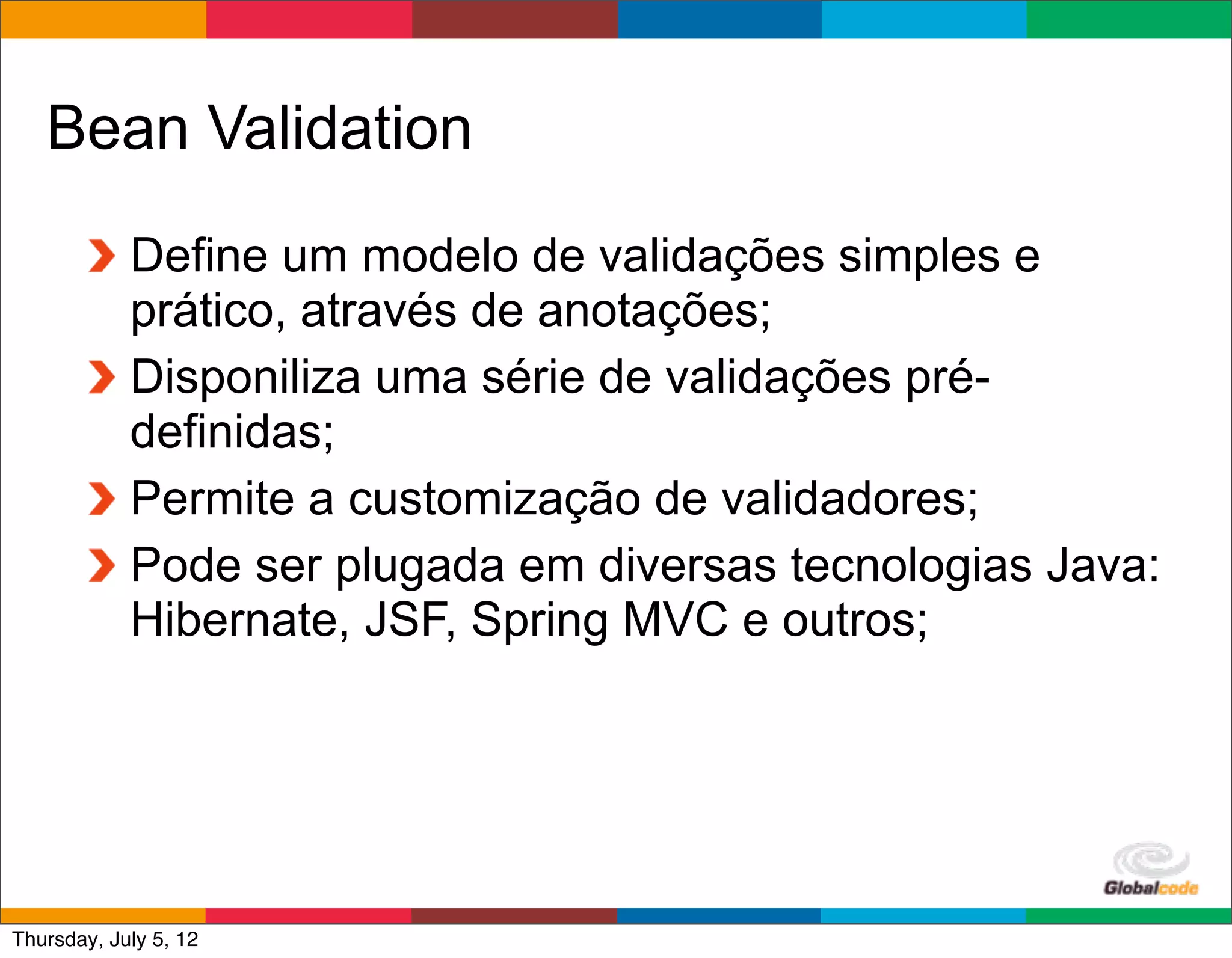 Bean Validation

Define um modelo de validações simples e prático, através de anotações;

Disponiliza uma série de validações pré-definidas;

Permite a customização de validadores;

Pode ser plugada em diversas tecnologias Java: Hibernate, JSF, Spring MVC e outros;

Globalcode

Thursday, July 5, 12